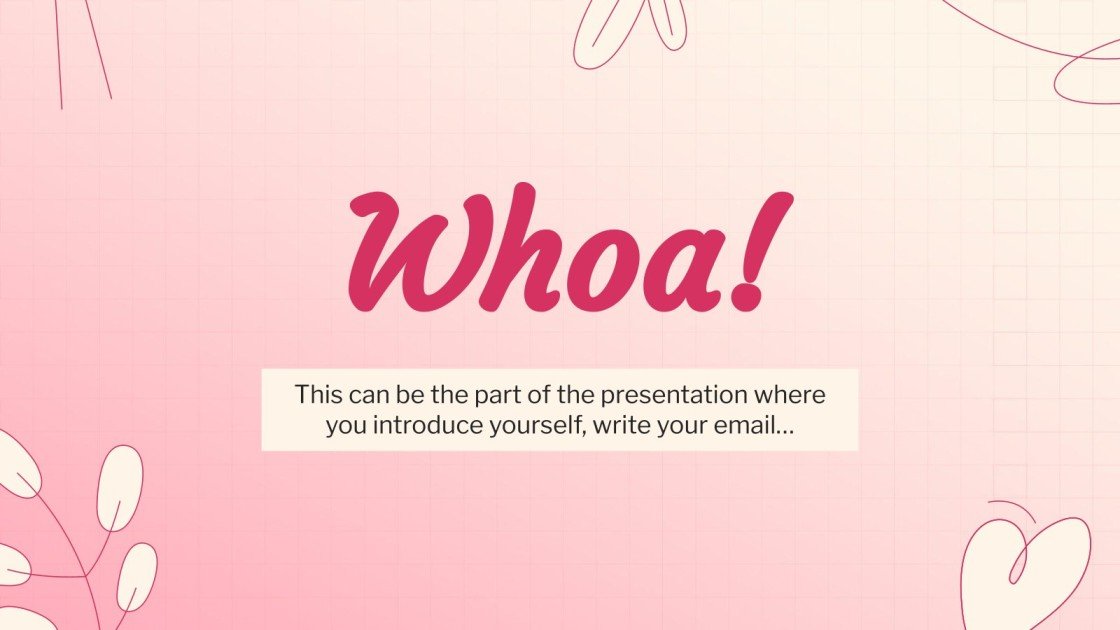 Whoa!

This can be the part of the presentation where you introduce yourself, write your email…